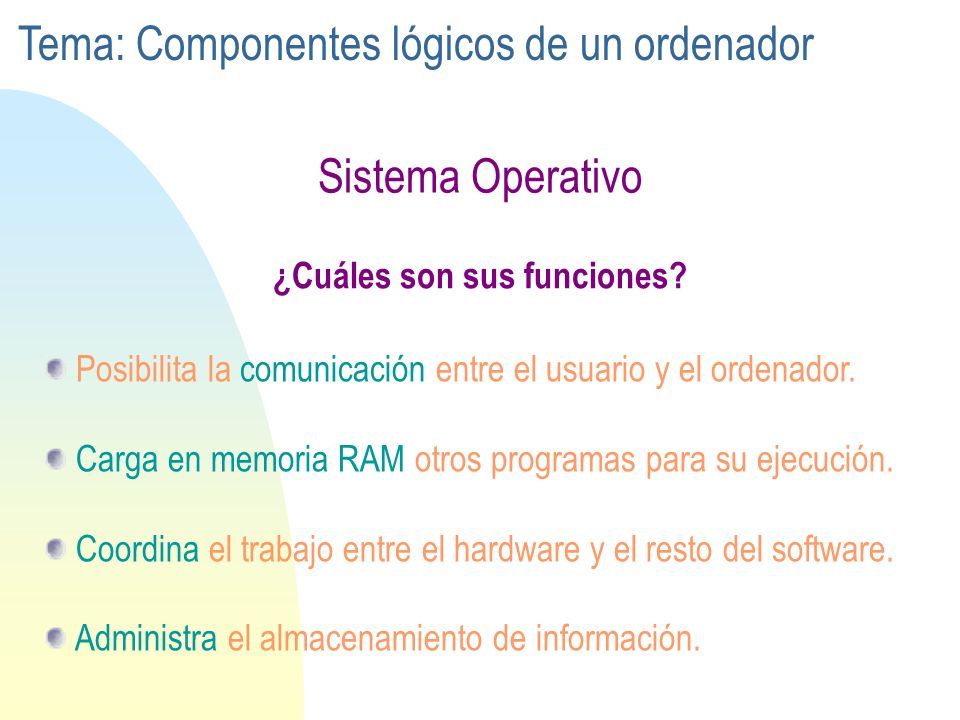 Tema: Componentes lógicos de un ordenador

Sistema Operativo

¿Cuáles son sus funciones?

Posibilita la comunicación entre el usuario y el ordenador.

Carga en memoria RAM otros programas para su ejecución.

Coordina el trabajo entre el hardware y el resto del software.

Administra el almacenamiento de información.